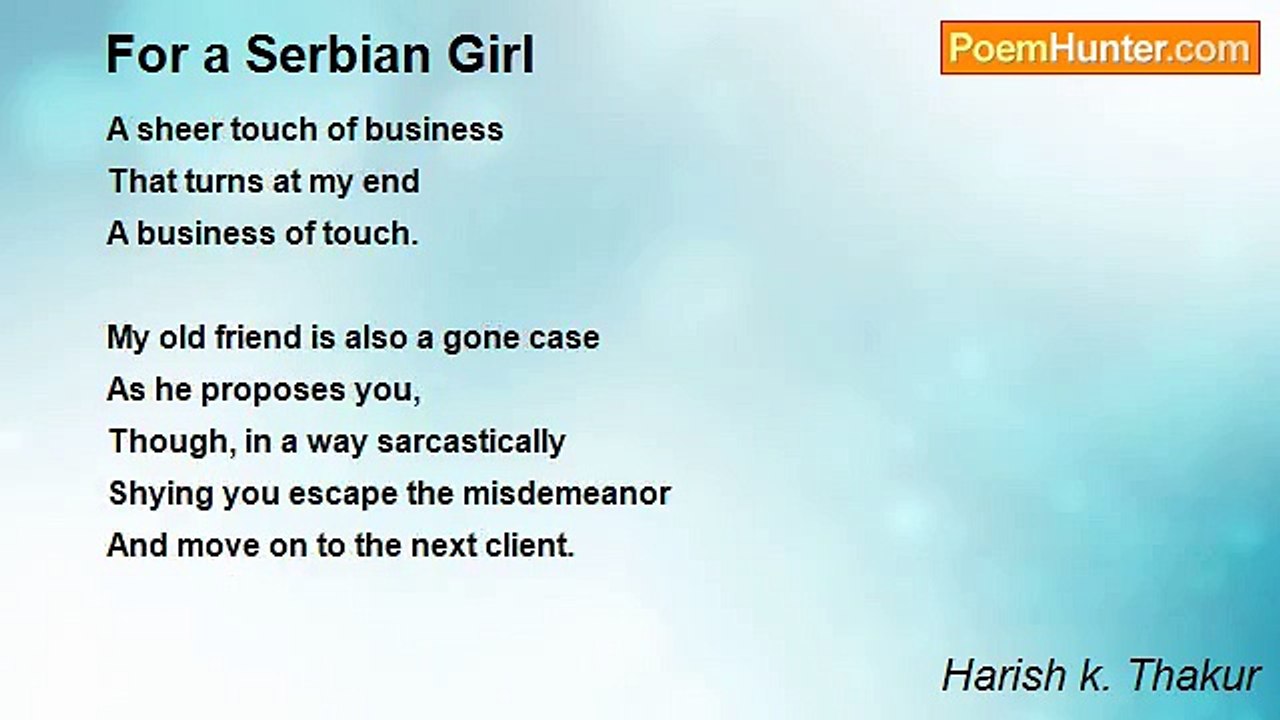 For a Serbian Girl

PoemHunter.com

A sheer touch of business
That turns at my end
A business of touch.

My old friend is also a gone case
As he proposes you,
Though, in a way sarcastically
Shying you escape the misdemeanor
And move on to the next client.

Harish k. Thakur